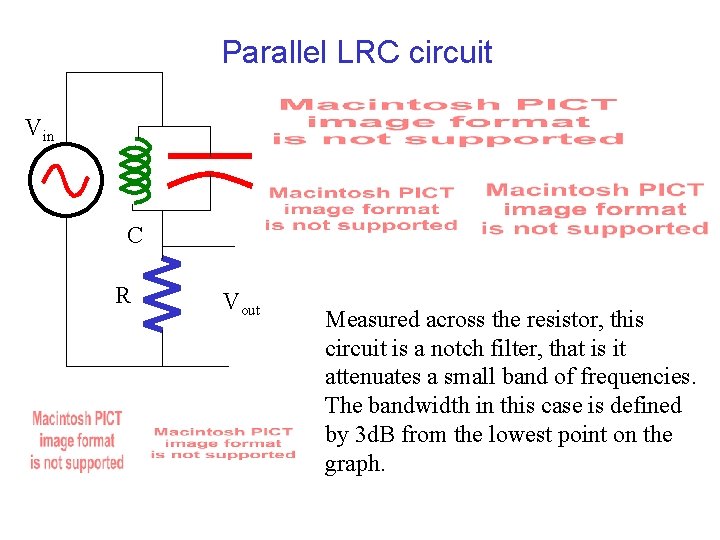 Parallel LRC circuit

$V_{in}$

Macintosh PICT image format is not supported

Macintosh PICT image format is not supported

Macintosh PICT image format is not supported

C

R

$V_{out}$

Measured across the resistor, this circuit is a notch filter, that is it attenuates a small band of frequencies. The bandwidth in this case is defined by 3dB from the lowest point on the graph.

Macintosh PICT image format is not supported

Macintosh PICT image format is not supported